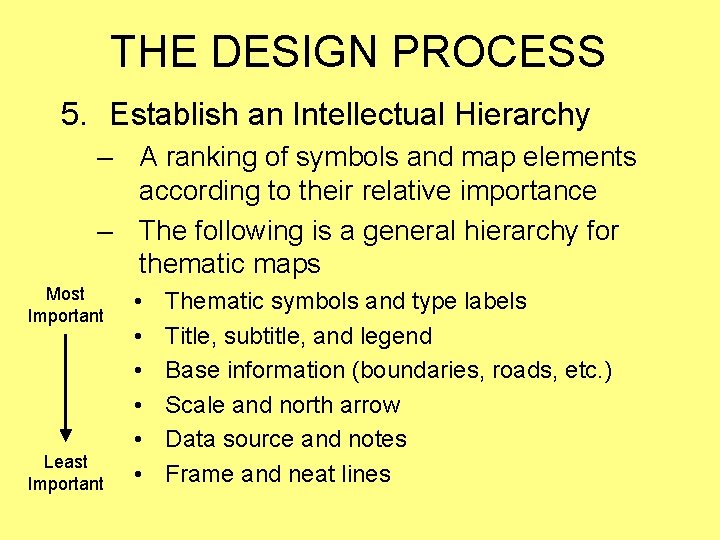 THE DESIGN PROCESS

5. Establish an Intellectual Hierarchy

– A ranking of symbols and map elements according to their relative importance

– The following is a general hierarchy for thematic maps

Most Important

• Thematic symbols and type labels
• Title, subtitle, and legend
• Base information (boundaries, roads, etc.)
• Scale and north arrow
• Data source and notes
• Frame and neat lines

Least Important